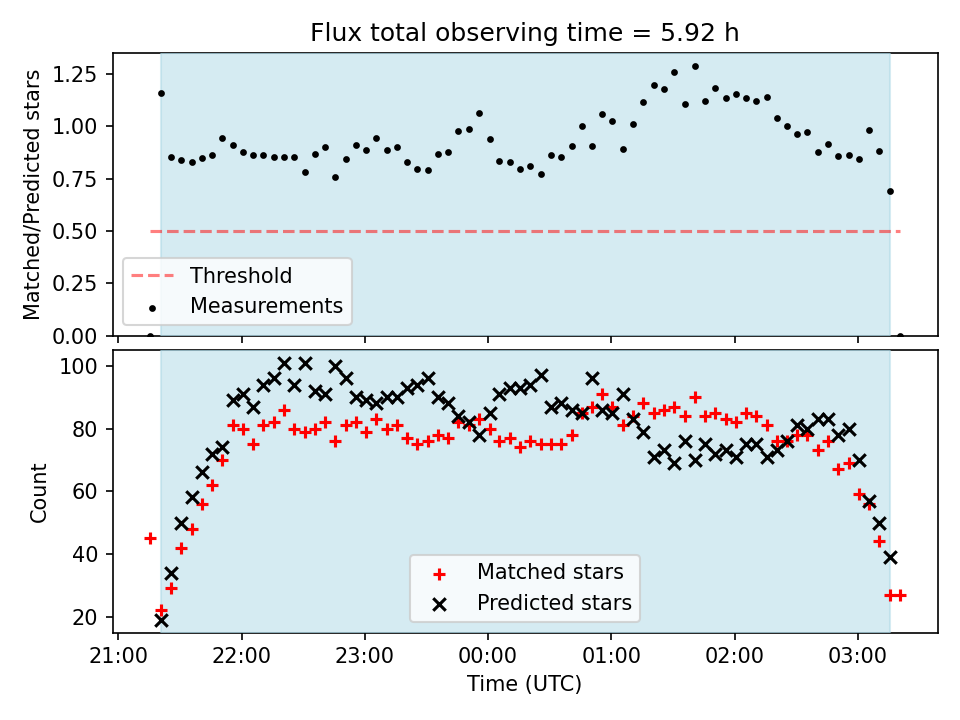 Flux total observing time = 5.92 h

Matched/Predicted stars

1.25
1.00
0.75
0.50
0.25
0.00

Threshold
Measurements

Count

100
80
60
40
20

Matched stars
Predicted stars

21:00 22:00 23:00 00:00 01:00 02:00 03:00

Time (UTC)